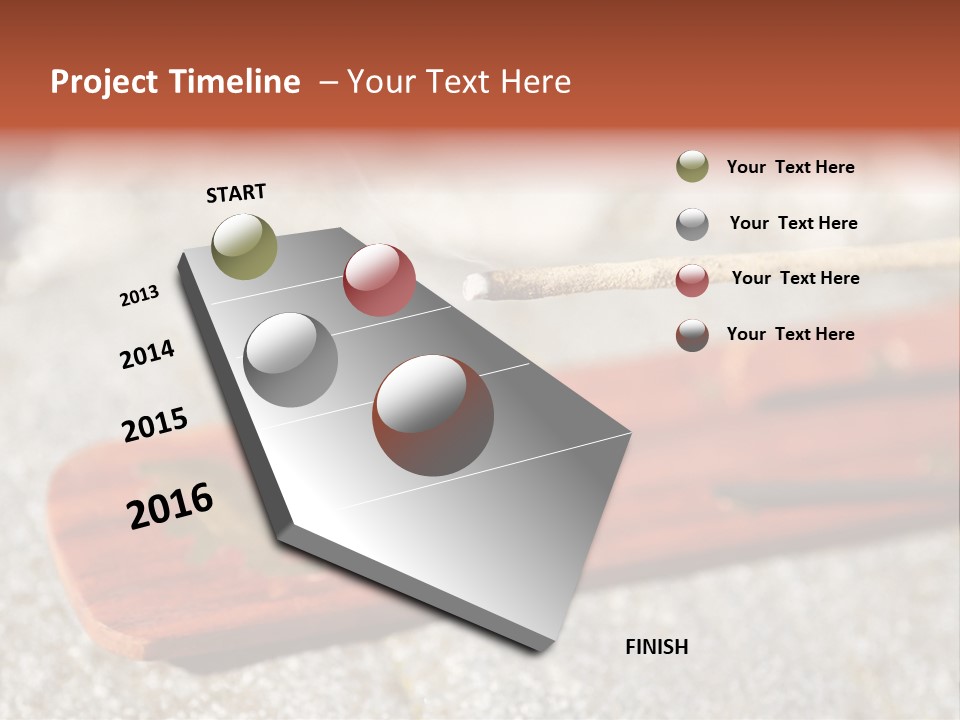 Project Timeline – Your Text Here

START

2013

2014

2015

2016

FINISH

Your Text Here

Your Text Here

Your Text Here

Your Text Here